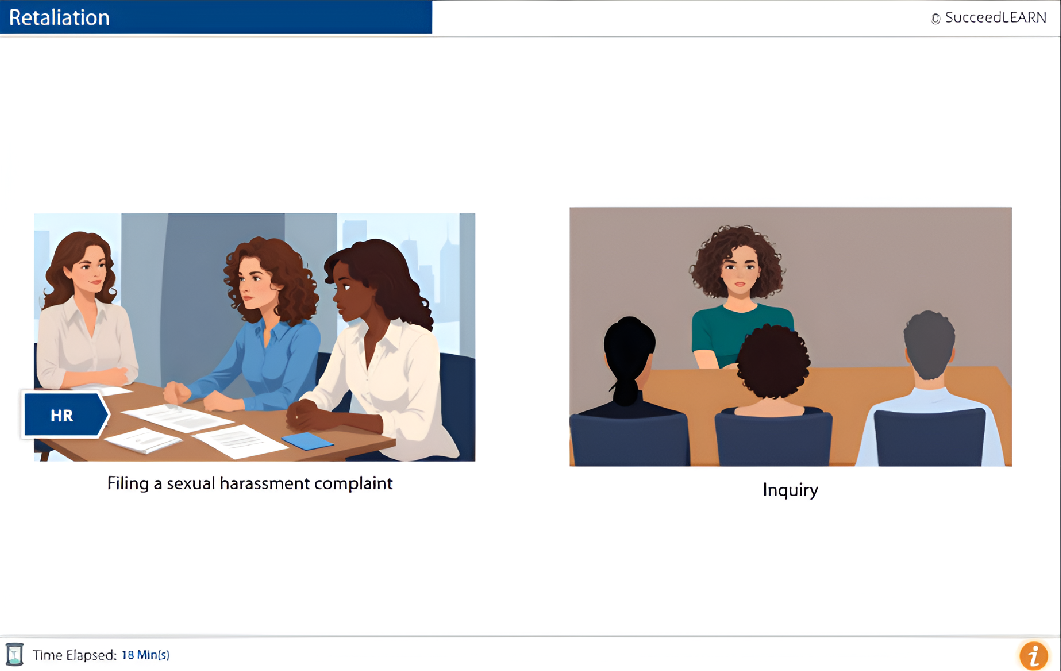 Retaliation

© SucceedLEARN

HR

Filing a sexual harassment complaint

Inquiry

Time Elapsed: 18 Min(s)

i